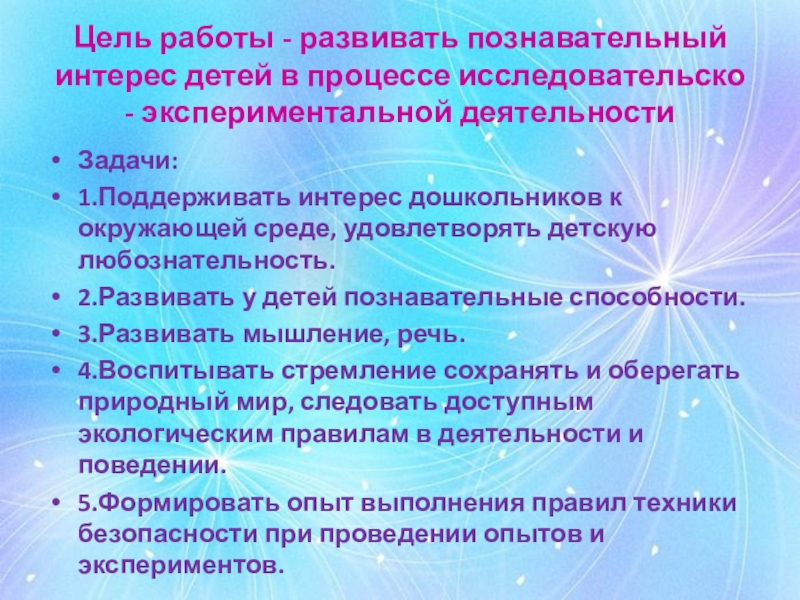 Цель работы - развивать познавательный интерес детей в процессе исследовательско - экспериментальной деятельности

• Задачи:
• 1.Поддерживать интерес дошкольников к окружающей среде, удовлетворять детскую любознательность.
• 2.Развивать у детей познавательные способности.
• 3.Развивать мышление, речь.
• 4.Воспитывать стремление сохранять и оберегать природный мир, следовать доступным экологическим правилам в деятельности и поведении.
• 5.Формировать опыт выполнения правил техники безопасности при проведении опытов и экспериментов.